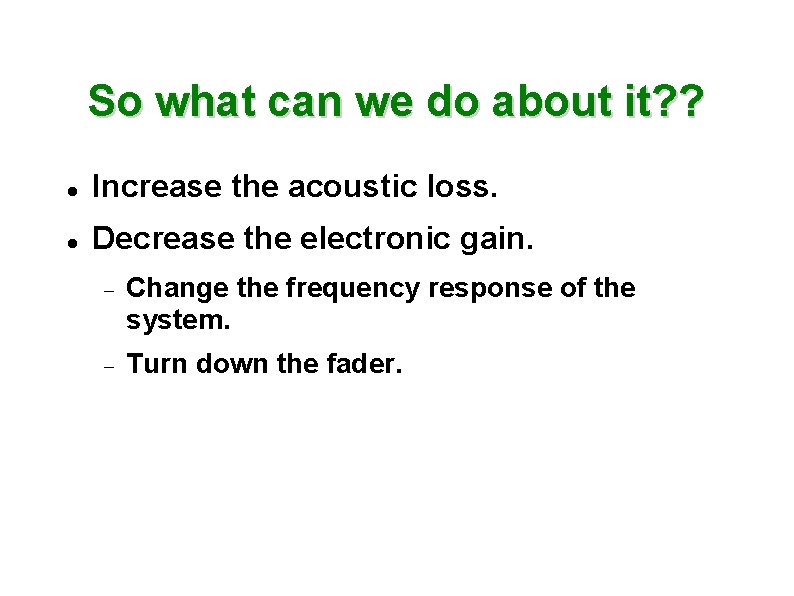 So what can we do about it??

- Increase the acoustic loss.
- Decrease the electronic gain.
  - Change the frequency response of the system.
  - Turn down the fader.